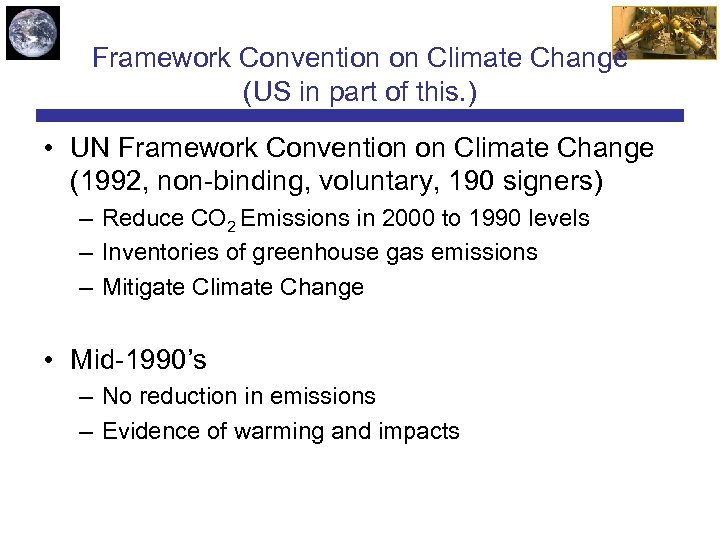 Framework Convention on Climate Change
(US in part of this.)

• UN Framework Convention on Climate Change (1992, non-binding, voluntary, 190 signers)
– Reduce $CO_2$ Emissions in 2000 to 1990 levels
– Inventories of greenhouse gas emissions
– Mitigate Climate Change

• Mid-1990's
– No reduction in emissions
– Evidence of warming and impacts